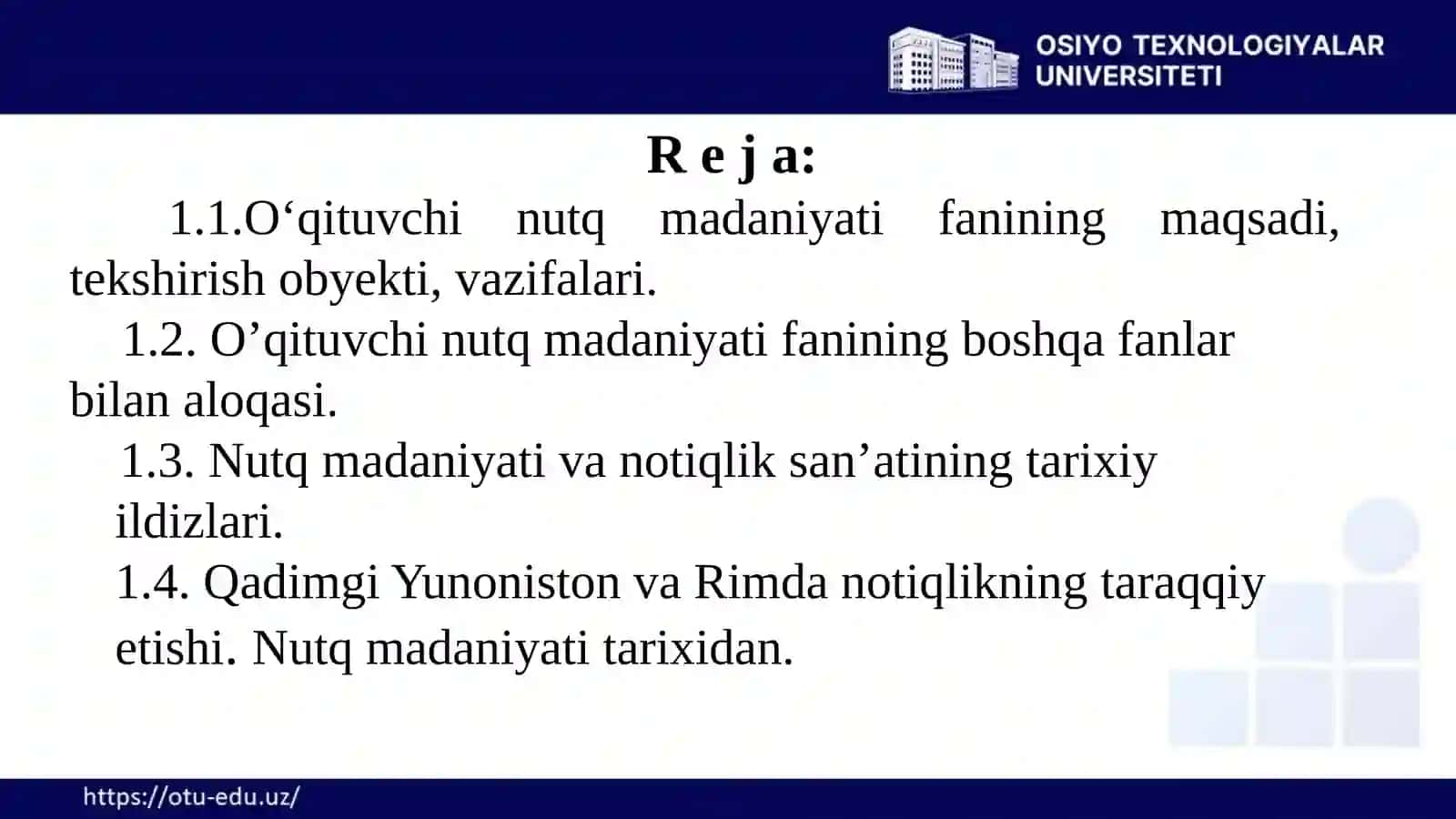 OSIYO TEXNOLOGIYALAR UNIVERSITETI

R e j a:

1.1.O‘qituvchi nutq madaniyati fanining maqsadi, tekshirish obyekti, vazifalari.

1.2. O’qituvchi nutq madaniyati fanining boshqa fanlar bilan aloqasi.

1.3. Nutq madaniyati va notiqlik san’atining tarixiy ildizlari.

1.4. Qadimgi Yunoniston va Rimda notiqlikning taraqqiy etishi. Nutq madaniyati tarixidan.

https://otu-edu.uz/